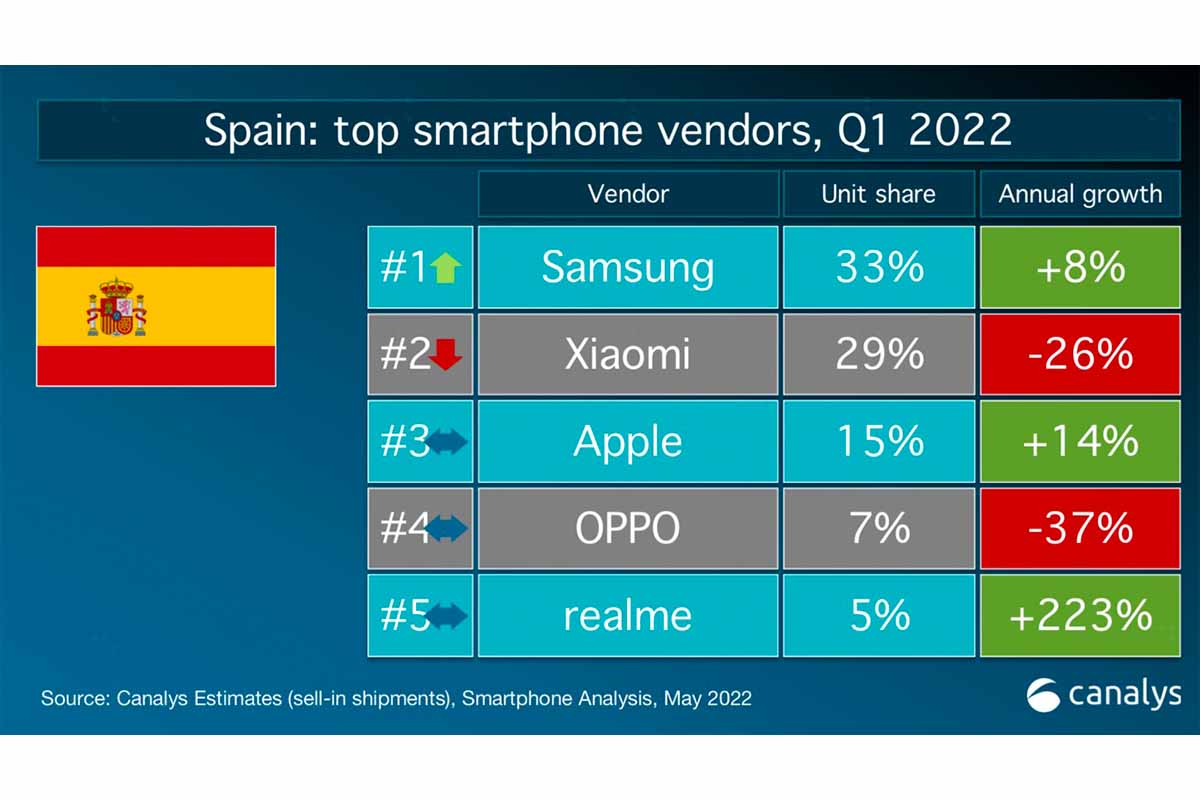 Spain: top smartphone vendors, Q1 2022

| | Vendor | Unit share | Annual growth |
|---|---|---|---|
| #1 | Samsung | 33% | +8% |
| #2 | Xiaomi | 29% | -26% |
| #3 | Apple | 15% | +14% |
| #4 | OPPO | 7% | -37% |
| #5 | realme | 5% | +223% |

Source: Canalys Estimates (sell-in shipments), Smartphone Analysis, May 2022

canalys